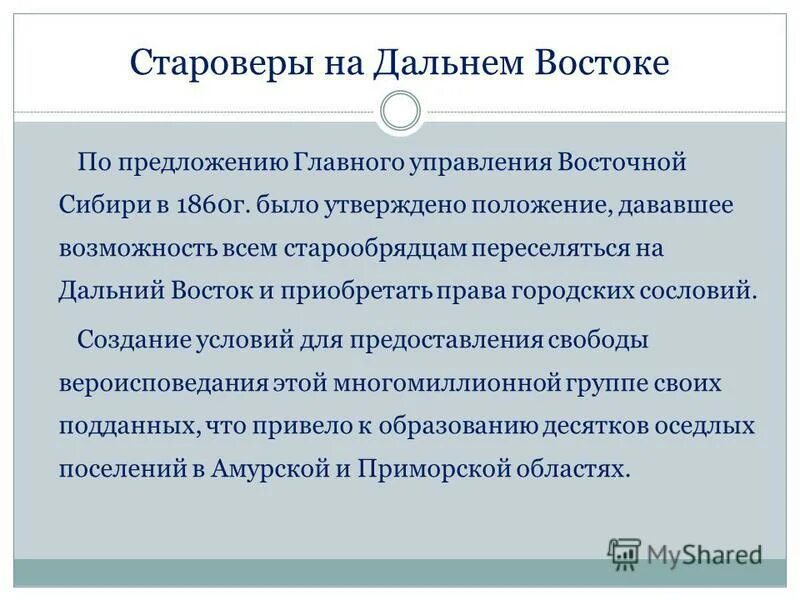 Староверы на Дальнем Востоке

По предложению Главного управления Восточной Сибири в 1860г. было утверждено положение, дававшее возможность всем старообрядцам переселяться на Дальний Восток и приобретать права городских сословий.

Создание условий для предоставления свободы вероисповедания этой многомиллионной группе своих подданных, что привело к образованию десятков оседлых поселений в Амурской и Приморской областях.

MyShared